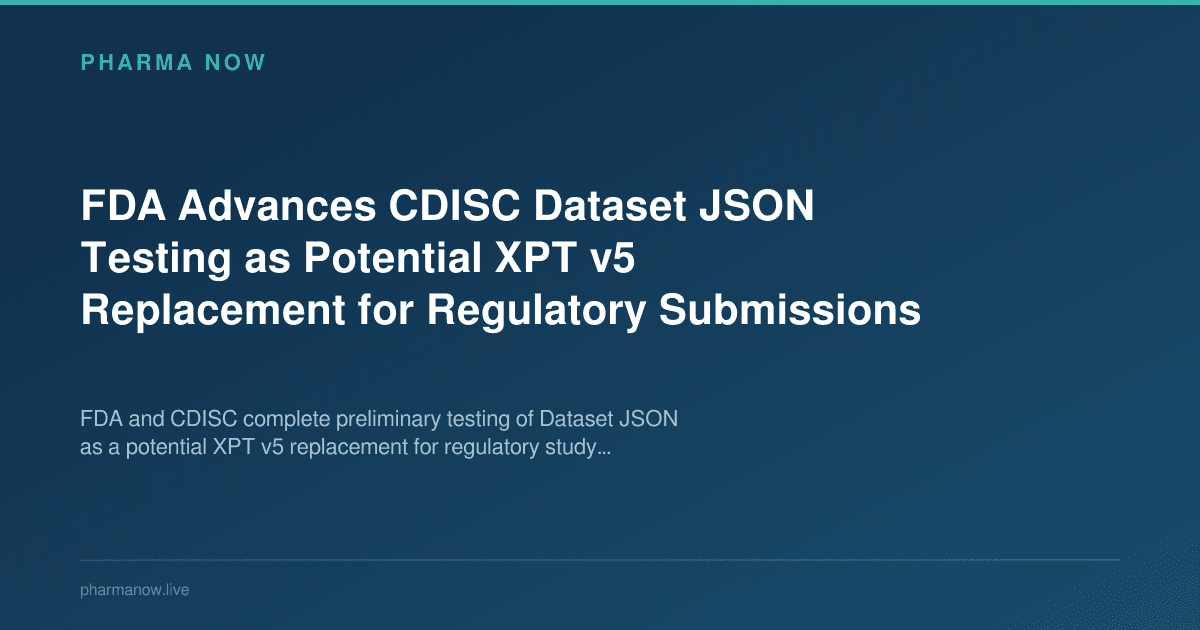 PHARMA NOW

FDA Advances CDISC Dataset JSON Testing as Potential XPT v5 Replacement for Regulatory Submissions

FDA and CDISC complete preliminary testing of Dataset JSON as a potential XPT v5 replacement for regulatory study...

pharmanow.live